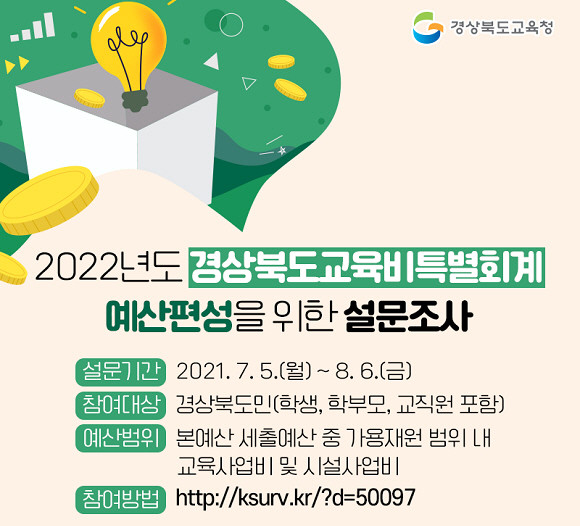 경상북도교육청

2022년도 경상북도교육비특별회계
예산편성을 위한 설문조사

설문기간 2021. 7. 5.(월) ~ 8. 6.(금)
참여대상 경상북도민(학생, 학부모, 교직원 포함)
예산범위 본예산 세출예산 중 가용재원 범위 내 교육사업비 및 시설사업비
참여방법 http://ksurv.kr/?d=50097